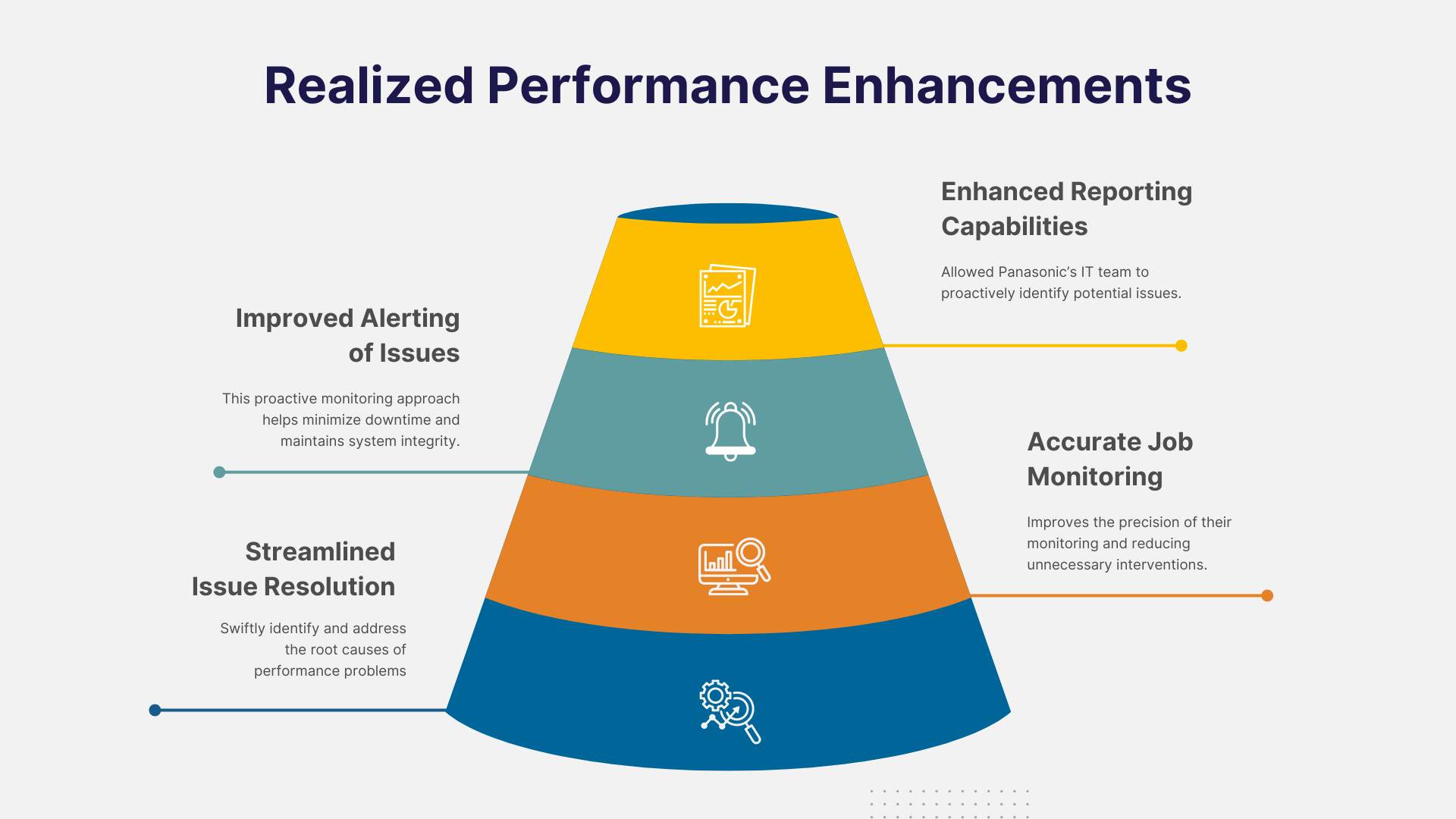 Realized Performance Enhancements

Enhanced Reporting Capabilities

Allowed Panasonic's IT team to proactively identify potential issues.

Improved Alerting of Issues

This proactive monitoring approach helps minimize downtime and maintains system integrity.

Accurate Job Monitoring

Improves the precision of their monitoring and reducing unnecessary interventions.

Streamlined Issue Resolution

Swiftly identify and address the root causes of performance problems